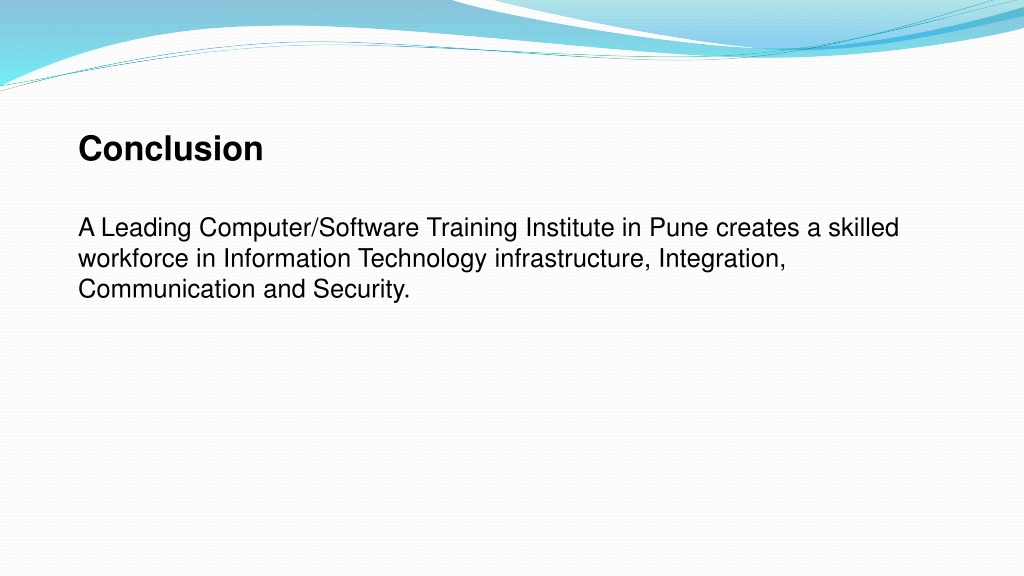 Conclusion

A Leading Computer/Software Training Institute in Pune creates a skilled workforce in Information Technology infrastructure, Integration, Communication and Security.